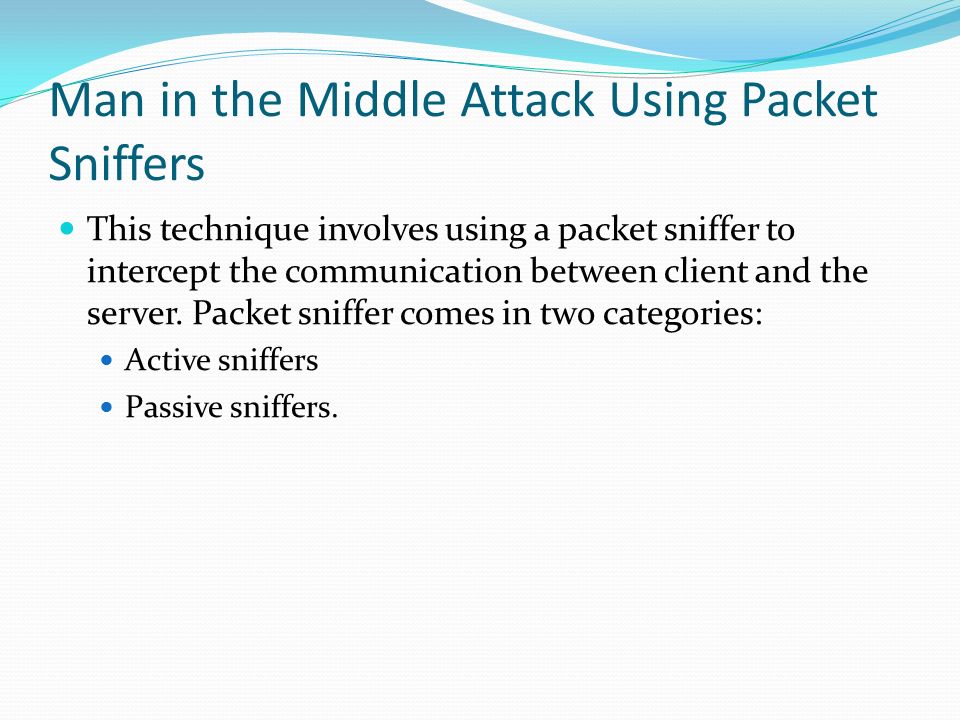 Man in the Middle Attack Using Packet Sniffers

This technique involves using a packet sniffer to intercept the communication between client and the server. Packet sniffer comes in two categories:

Active sniffers

Passive sniffers.